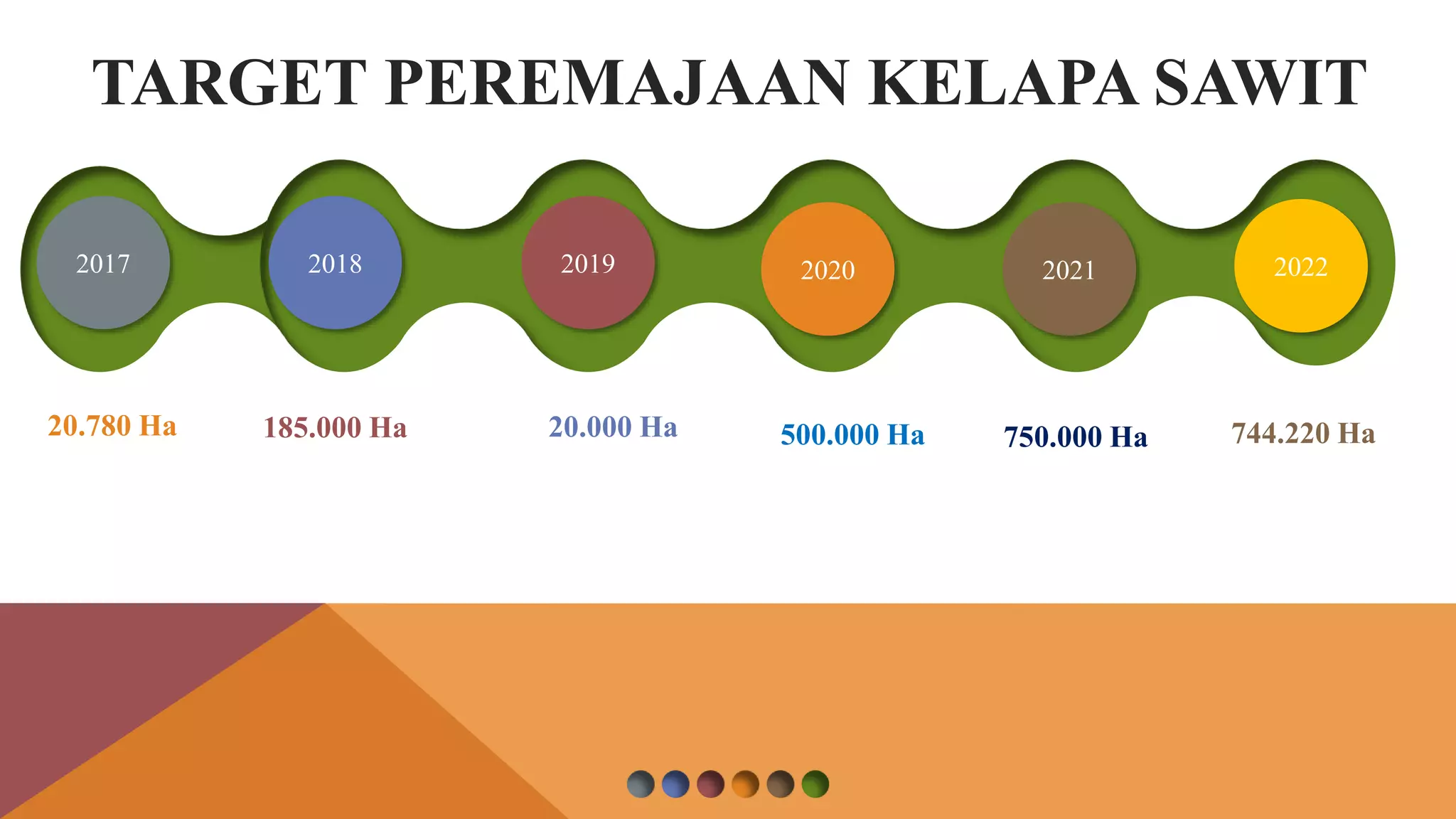 TARGET PEREMAJAAN KELAPA SAWIT

2017

2018

2019

2020

2021

2022

20.780 Ha

185.000 Ha

20.000 Ha

500.000 Ha

750.000 Ha

744.220 Ha